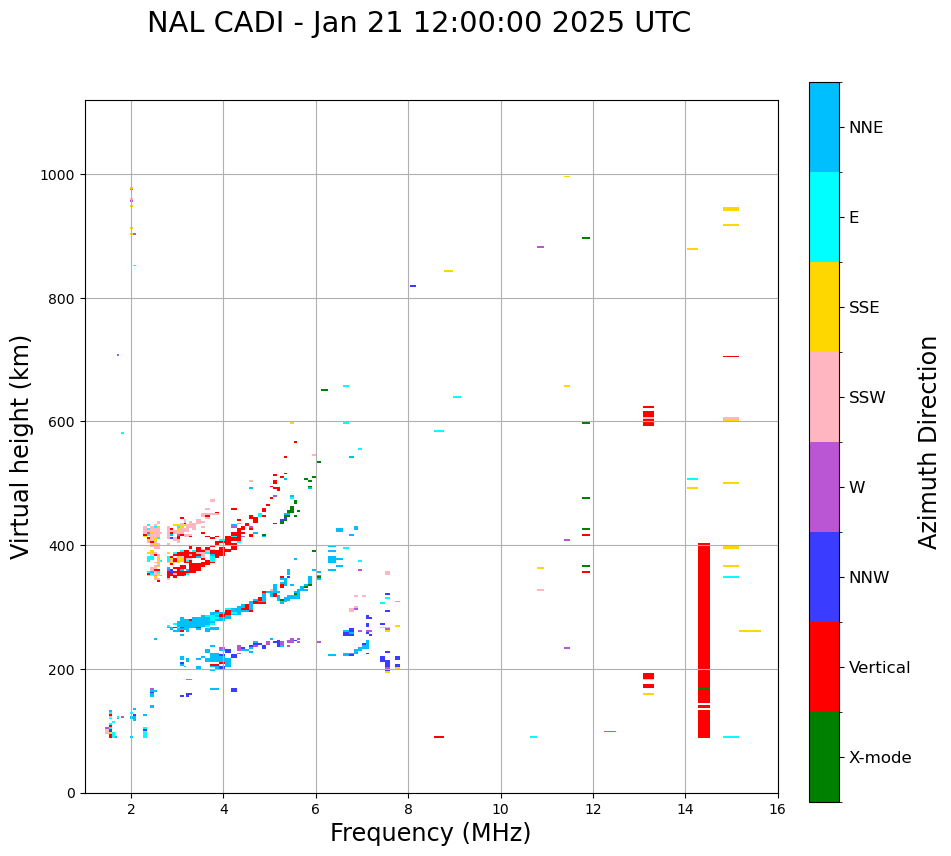 NAL CADI - Jan 21 12:00:00 2025 UTC

Virtual height (km)

1000
800
600
400
200
0

2
4
6
8
10
12
14
16

Frequency (MHz)

NNE
E
SSE
SSW
W
NNW
Vertical
X-mode

Azimuth Direction